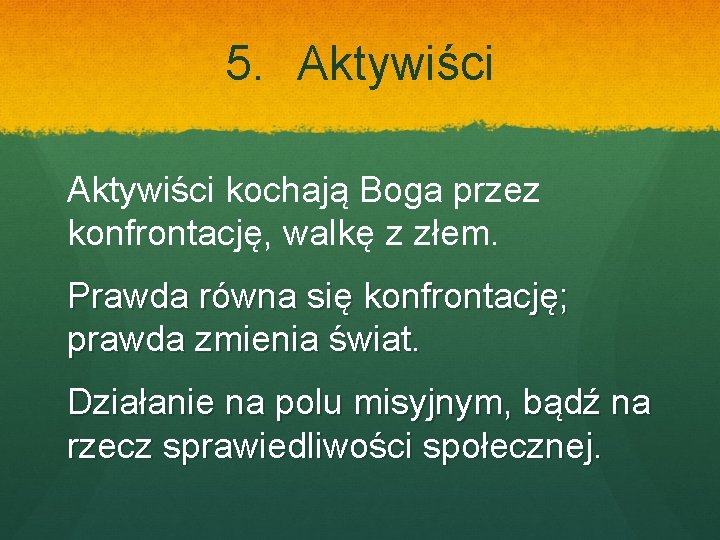 5. Aktywiści

Aktywiści kochają Boga przez konfrontację, walkę z złem.

Prawda równa się konfrontację; prawda zmienia świat.

Działanie na polu misyjnym, bądź na rzecz sprawiedliwości społecznej.